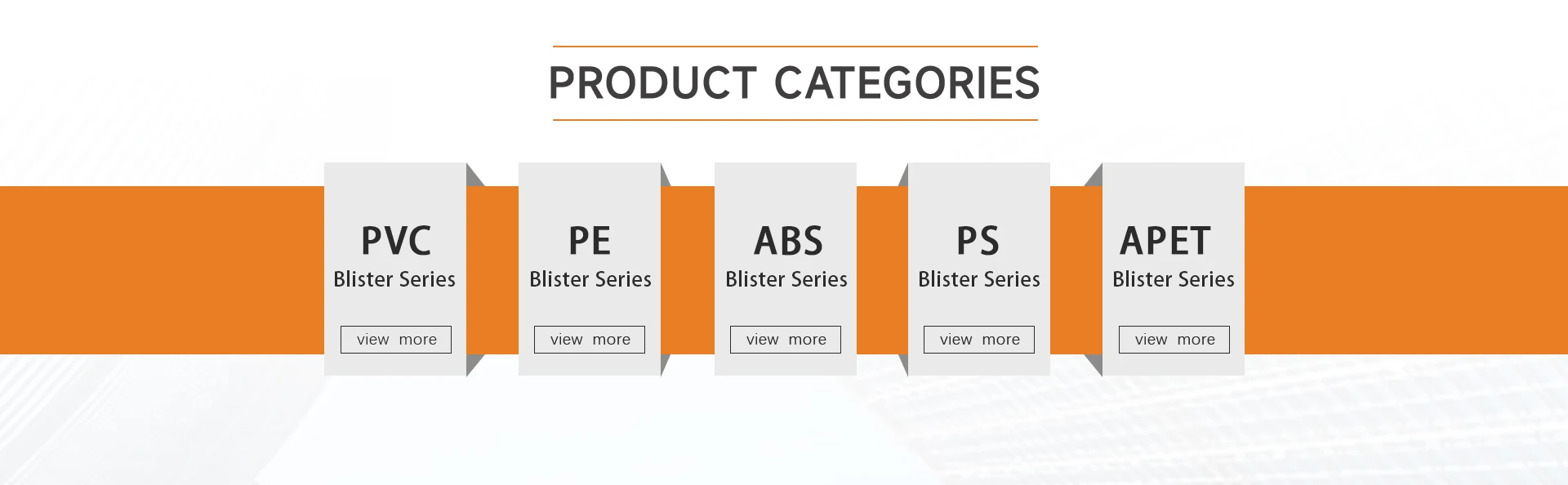 PRODUCT CATEGORIES

PVC
Blister Series
view more

PE
Blister Series
view more

ABS
Blister Series
view more

PS
Blister Series
view more

APET
Blister Series
view more